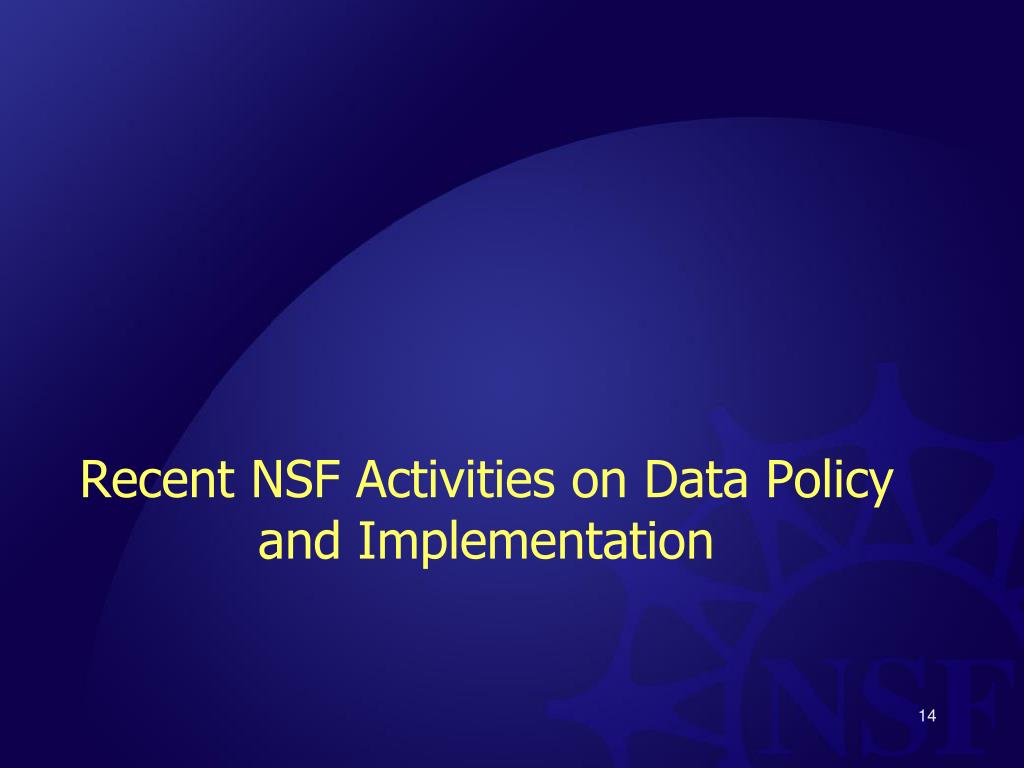 Recent NSF Activities on Data Policy and Implementation

NSF

14